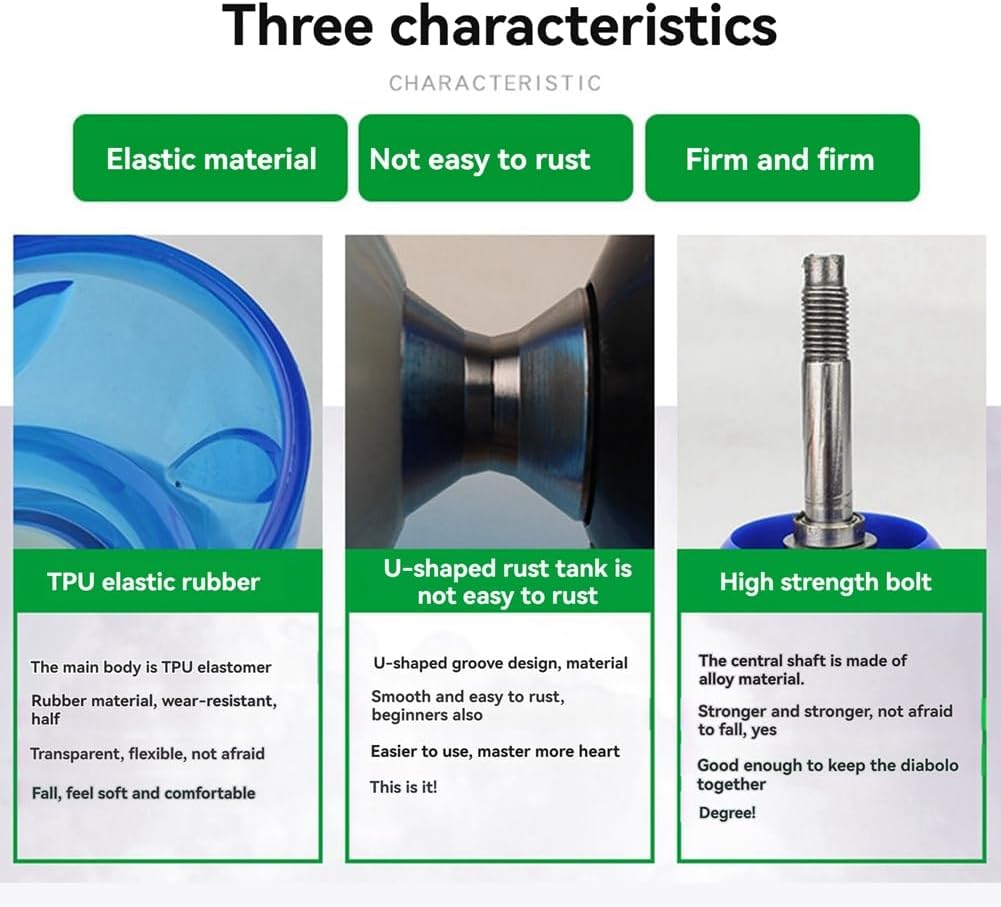 Three characteristics

CHARACTERISTIC

Elastic material

Not easy to rust

Firm and firm

TPU elastic rubber

The main body is TPU elastomer

Rubber material, wear-resistant, half

Transparent, flexible, not afraid

Fall, feel soft and comfortable

U-shaped rust tank is not easy to rust

U-shaped groove design, material

Smooth and easy to rust, beginners also

Easier to use, master more heart

This is it!

High strength bolt

The central shaft is made of alloy material.

Stronger and stronger, not afraid to fall, yes

Good enough to keep the diabolo together

Degree!